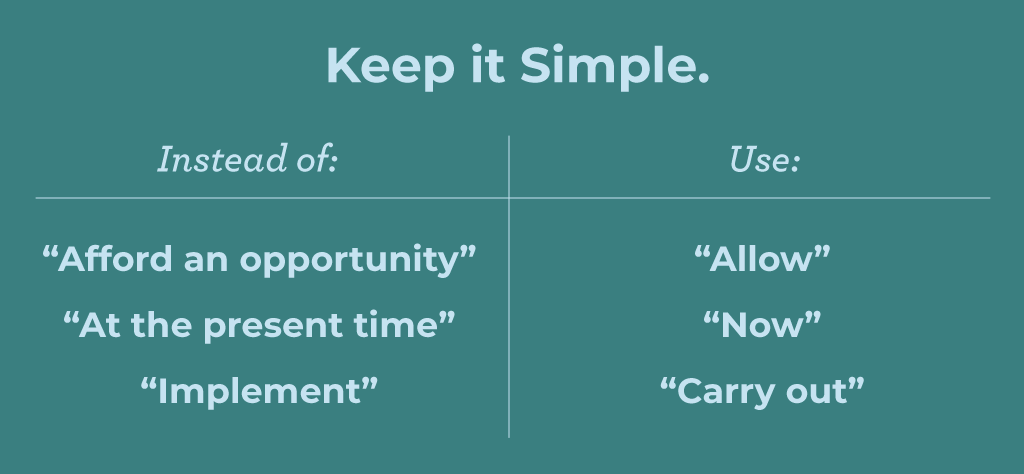 Keep it Simple.

| Instead of: | Use: |
|---|---|
| “Afford an opportunity” | “Allow” |
| “At the present time” | “Now” |
| “Implement” | “Carry out” |